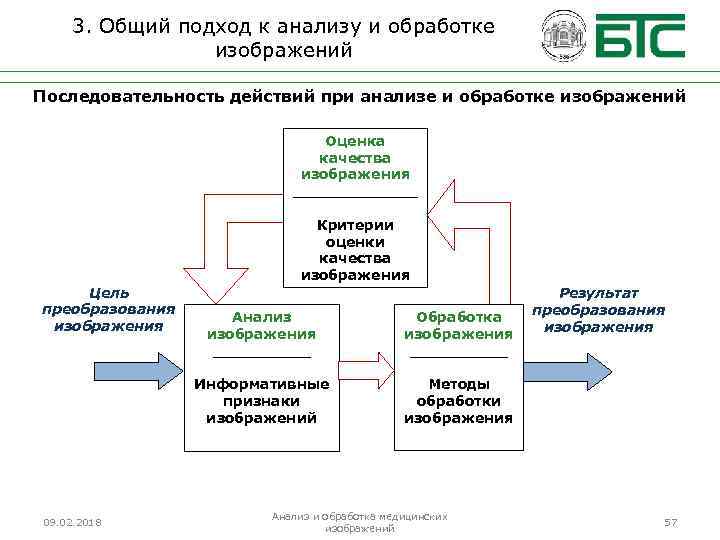 3. Общий подход к анализу и обработке изображений

БТС

Последовательность действий при анализе и обработке изображений

Оценка качества изображения

Критерии оценки качества изображения

Цель преобразования изображения

Анализ изображения

Информативные признаки изображений

Обработка изображения

Методы обработки изображения

Результат преобразования изображения

09.02.2018

Анализ и обработка медицинских изображений

57